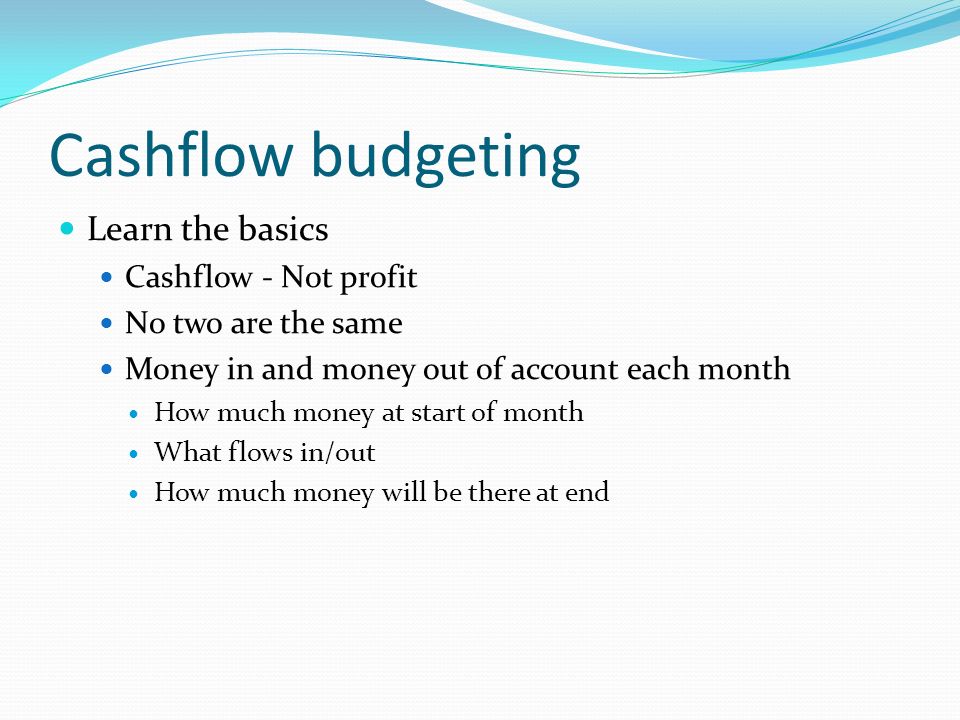 Cashflow budgeting

- Learn the basics
  - Cashflow - Not profit
  - No two are the same
  - Money in and money out of account each month
    - How much money at start of month
    - What flows in/out
    - How much money will be there at end